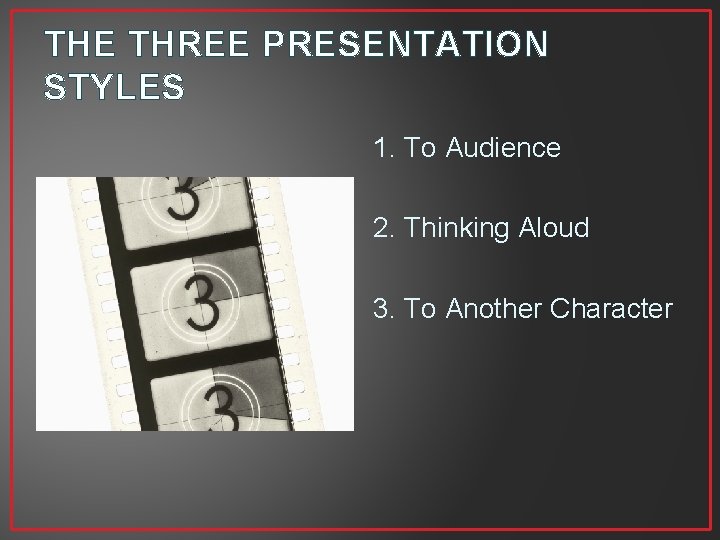 THE THREE PRESENTATION STYLES

3

3

3

1. To Audience

2. Thinking Aloud

3. To Another Character